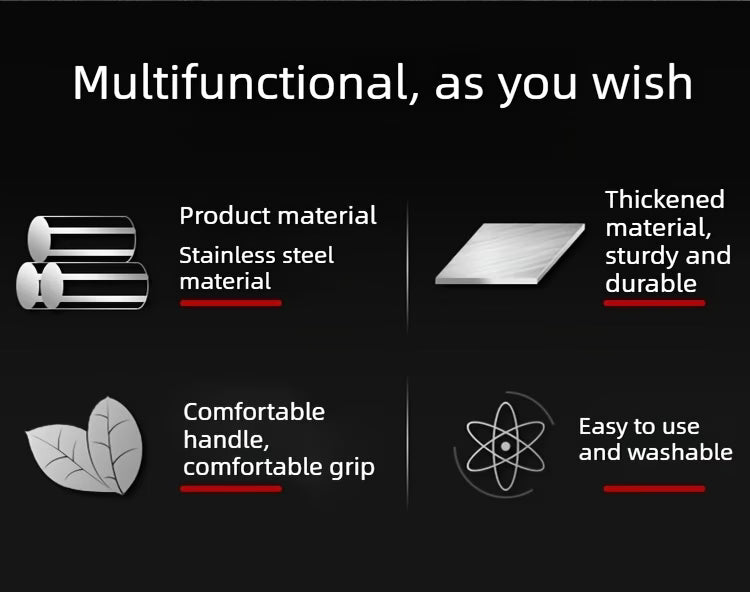 Multifunctional, as you wish

Product material

Stainless steel material

Thickened material, sturdy and durable

Comfortable handle, comfortable grip

Easy to use and washable